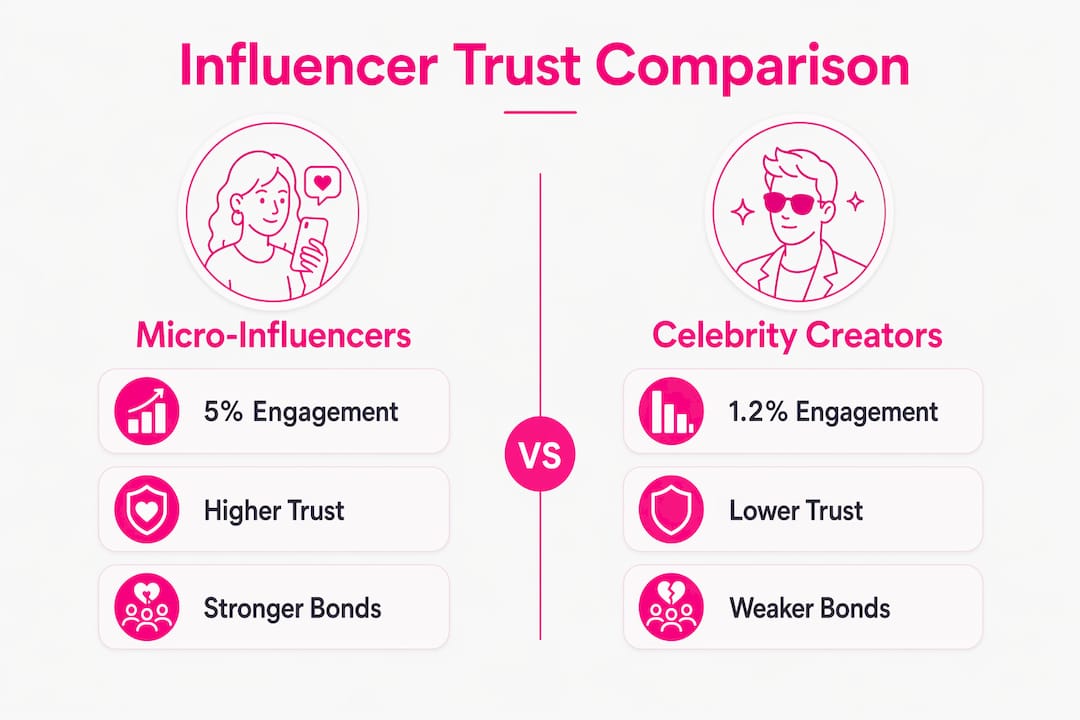 Influencer Trust Comparison

Micro-Influencers

5% Engagement

Higher Trust

Stronger Bonds

VS

Celebrity Creators

1.2% Engagement

Lower Trust

Weaker Bonds